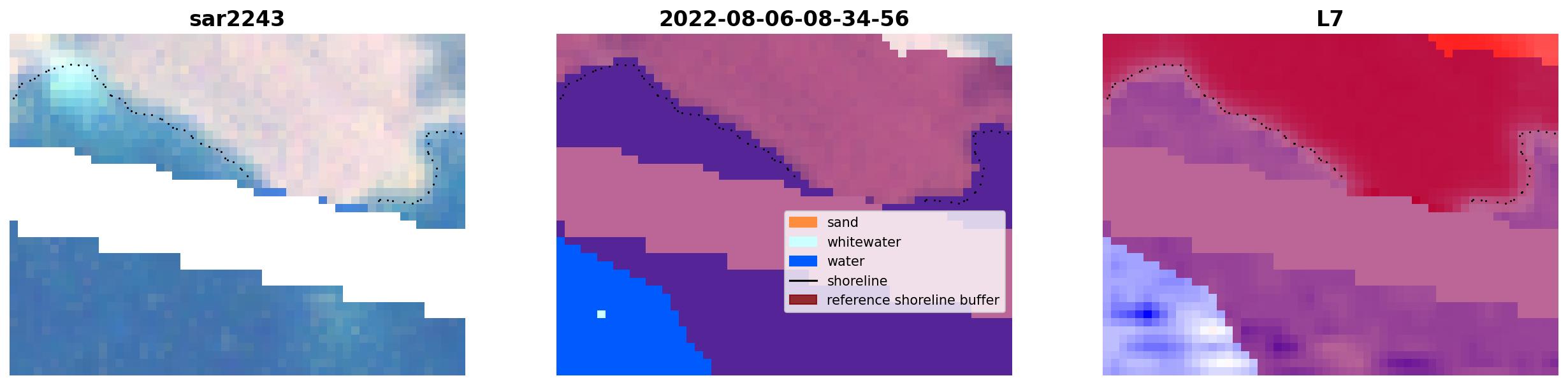 sar2243

2022-08-06-08-34-56

sand
whitewater
water
shoreline
reference shoreline buffer

L7